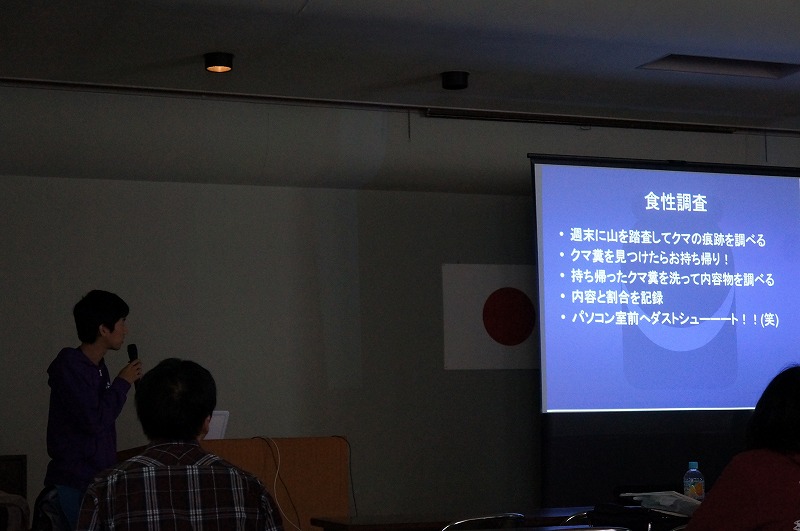 食性調査

• 週末に山を踏査してクマの痕跡を調べる
• クマ糞を見つけたらお持ち帰り！
• 持ち帰ったクマ糞を洗って内容物を調べる
• 内容と割合を記録
• パソコン室前へダストシューーート！！(笑)